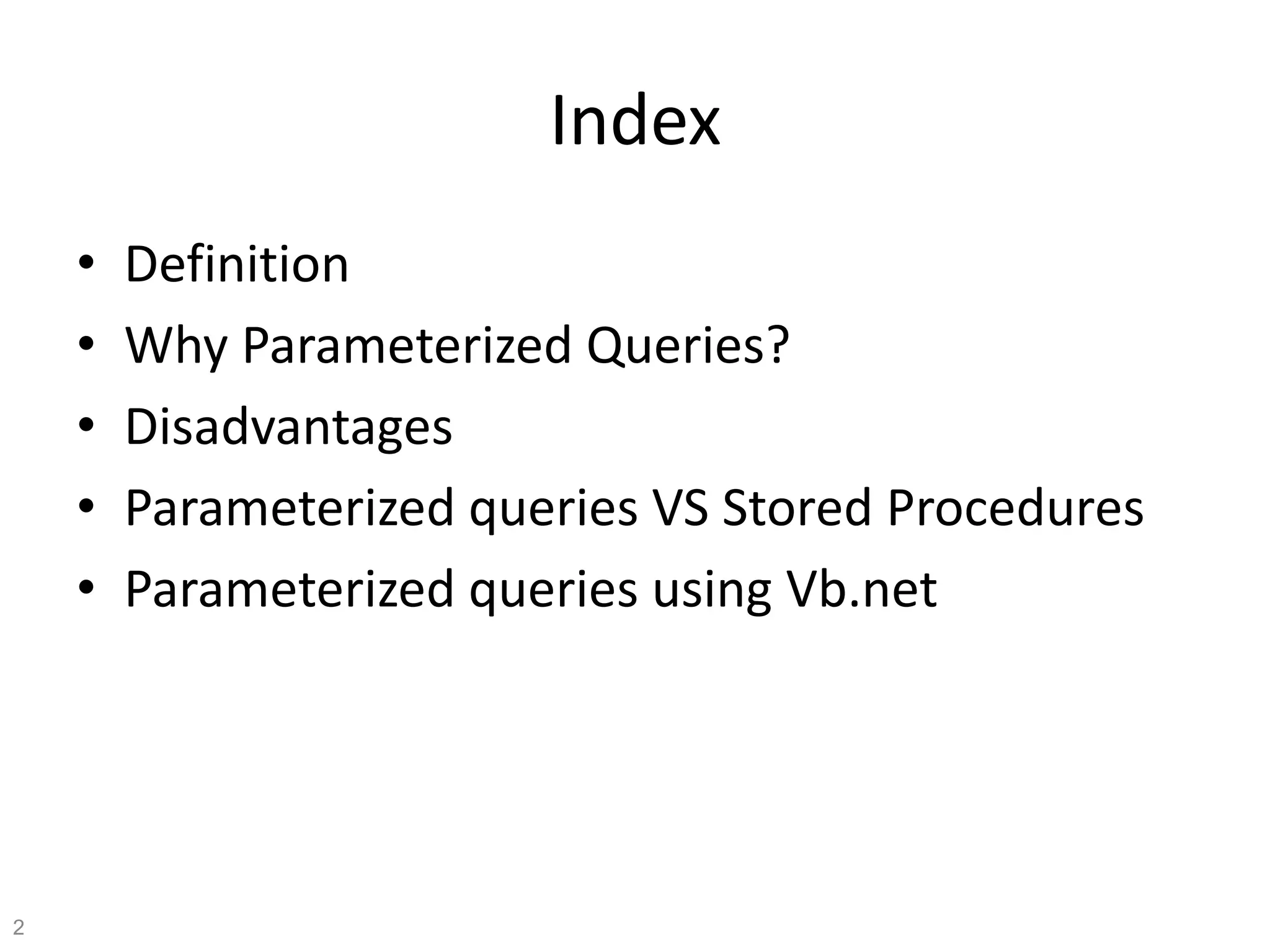 Index

• Definition
• Why Parameterized Queries?
• Disadvantages
• Parameterized queries VS Stored Procedures
• Parameterized queries using Vb.net

2